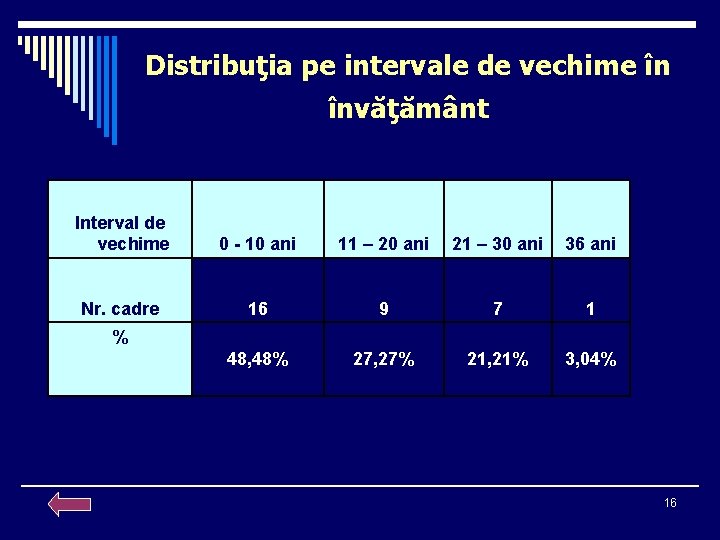 Distribuţia pe intervale de vechime în învăţământ

| Interval de vechime | 0 - 10 ani | 11 – 20 ani | 21 – 30 ani | 36 ani |
|---|---|---|---|---|
| Nr. cadre | 16 | 9 | 7 | 1 |
| % | 48,48% | 27,27% | 21,21% | 3,04% |

16